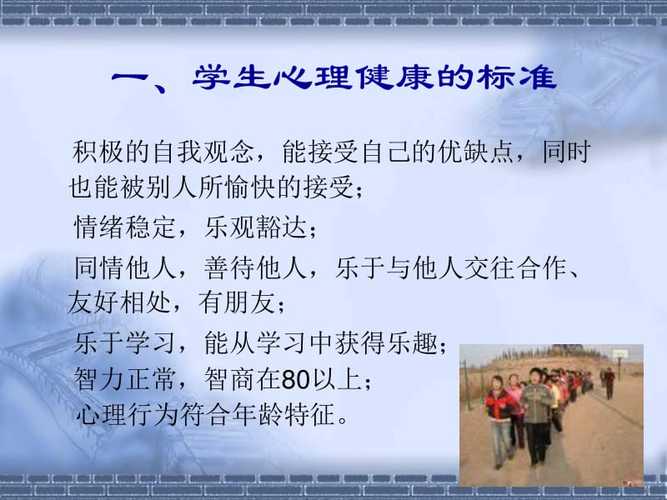 一、学生心理健康的标准

积极的自我观念，能接受自己的优缺点，同时也能被别人所愉快的接受；

情绪稳定，乐观豁达；

同情他人，善待他人，乐于与他人交往合作、友好相处，有朋友；

乐于学习，能从学习中获得乐趣；

智力正常，智商在80以上；

心理行为符合年龄特征。